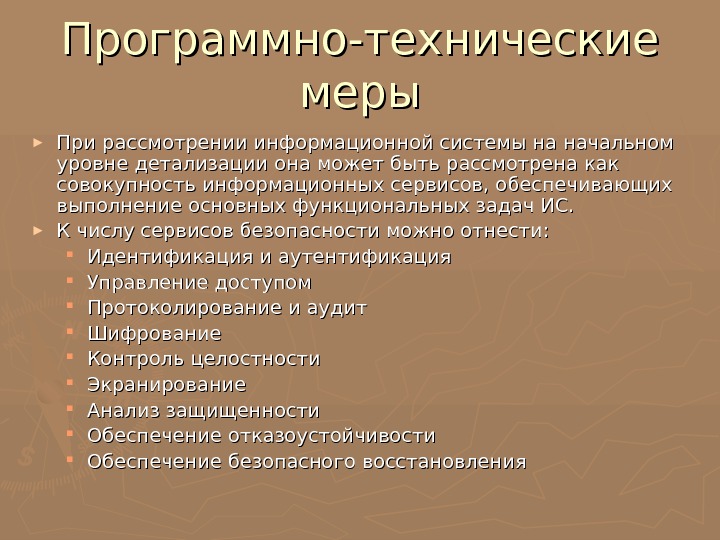 Программно-технические меры

При рассмотрении информационной системы на начальном уровне детализации она может быть рассмотрена как совокупность информационных сервисов, обеспечивающих выполнение основных функциональных задач ИС.

К числу сервисов безопасности можно отнести:

Идентификация и аутентификация

Управление доступом

Протоколирование и аудит

Шифрование

Контроль целостности

Экранирование

Анализ защищенности

Обеспечение отказоустойчивости

Обеспечение безопасного восстановления